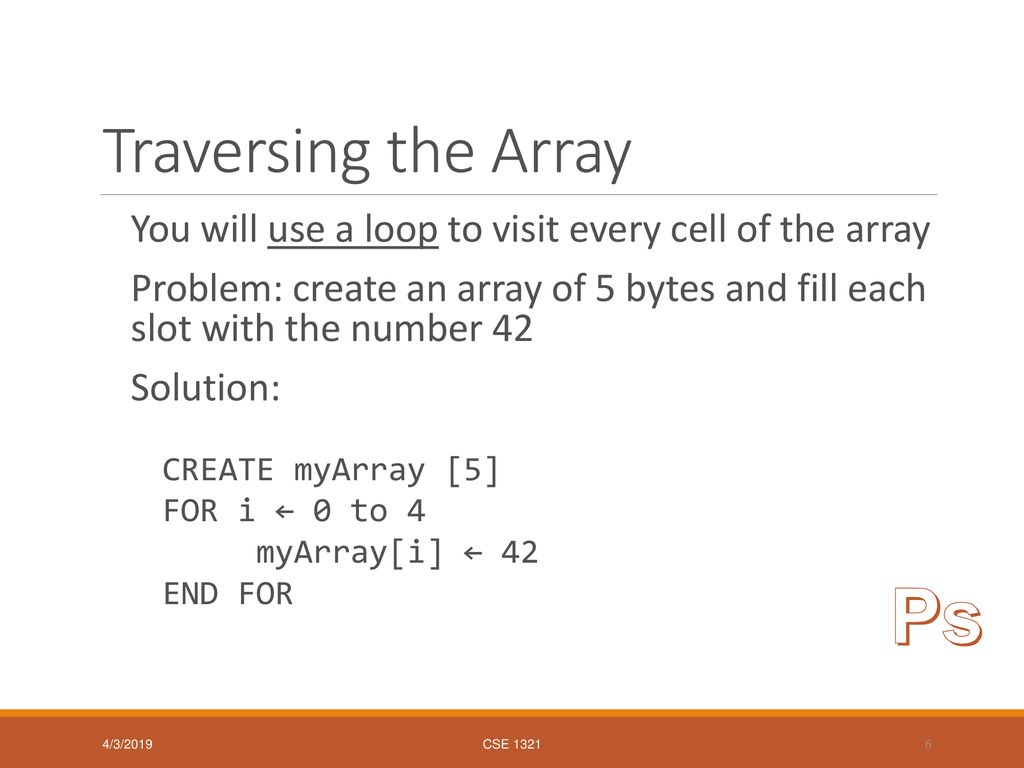 Traversing the Array

You will use a loop to visit every cell of the array

Problem: create an array of 5 bytes and fill each slot with the number 42

Solution:

CREATE myArray [5]
FOR i ← 0 to 4
    myArray[i] ← 42
END FOR

Ps

4/3/2019

CSE 1321

6